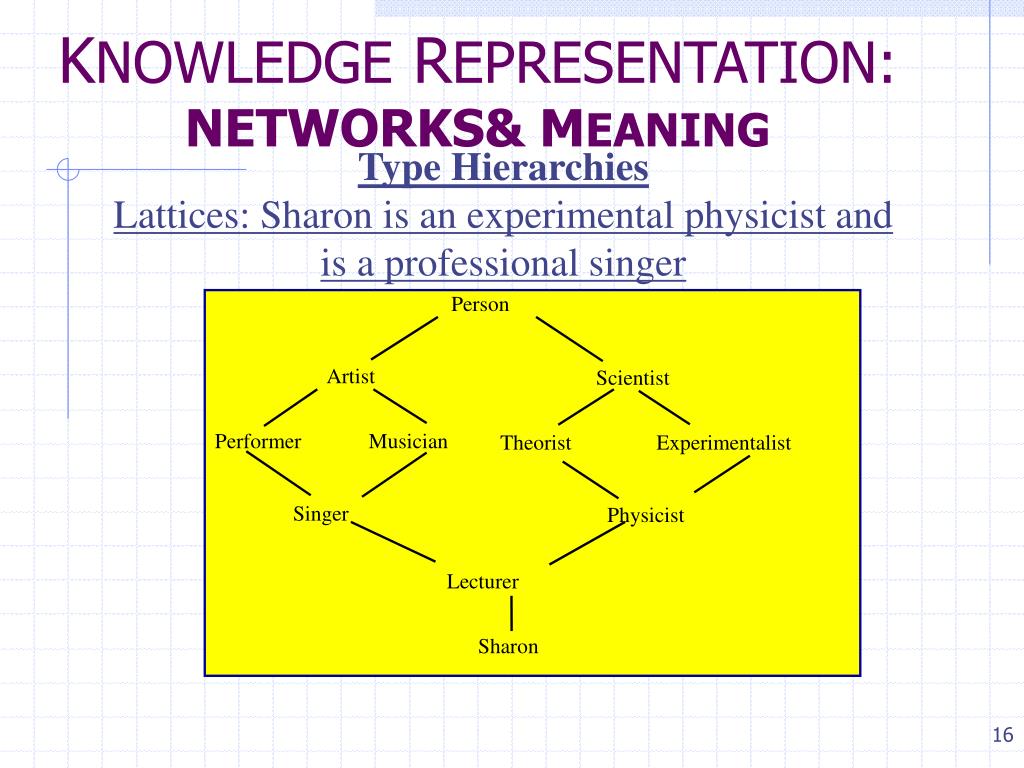 KNOWLEDGE REPRESENTATION:
NETWORKS& MEANING

Type Hierarchies

Lattices: Sharon is an experimental physicist and is a professional singer

Person
Artist
Scientist
Performer
Musician
Theorist
Experimentalist
Singer
Physicist
Lecturer
Sharon

16